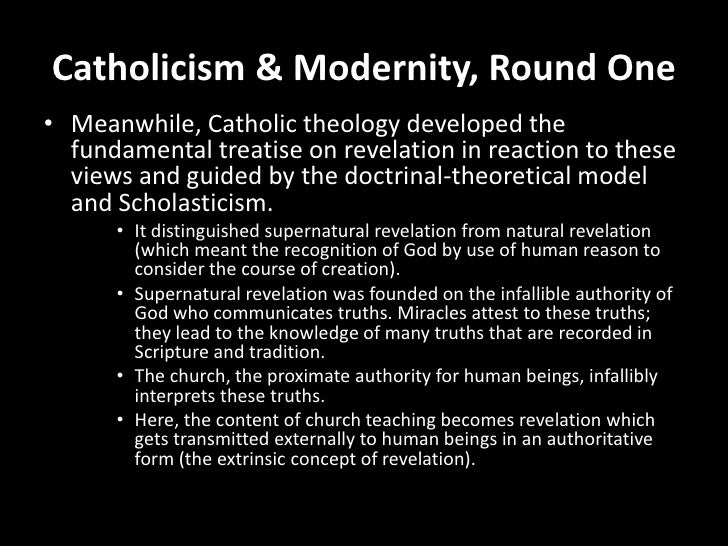 Catholicism & Modernity, Round One

• Meanwhile, Catholic theology developed the fundamental treatise on revelation in reaction to these views and guided by the doctrinal-theoretical model and Scholasticism.

• It distinguished supernatural revelation from natural revelation (which meant the recognition of God by use of human reason to consider the course of creation).

• Supernatural revelation was founded on the infallible authority of God who communicates truths. Miracles attest to these truths; they lead to the knowledge of many truths that are recorded in Scripture and tradition.

• The church, the proximate authority for human beings, infallibly interprets these truths.

• Here, the content of church teaching becomes revelation which gets transmitted externally to human beings in an authoritative form (the extrinsic concept of revelation).